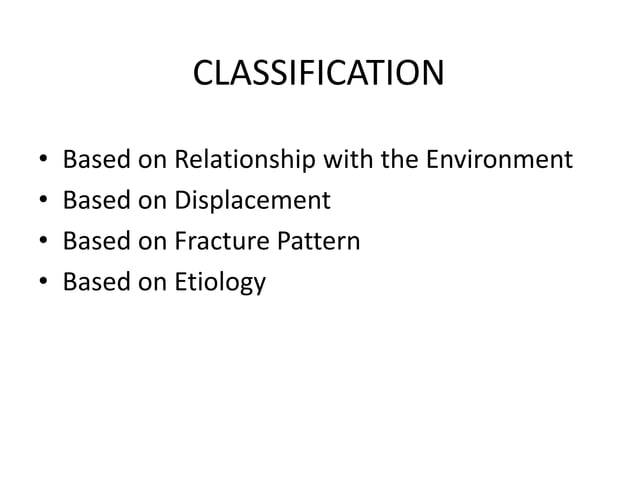 CLASSIFICATION

• Based on Relationship with the Environment
• Based on Displacement
• Based on Fracture Pattern
• Based on Etiology